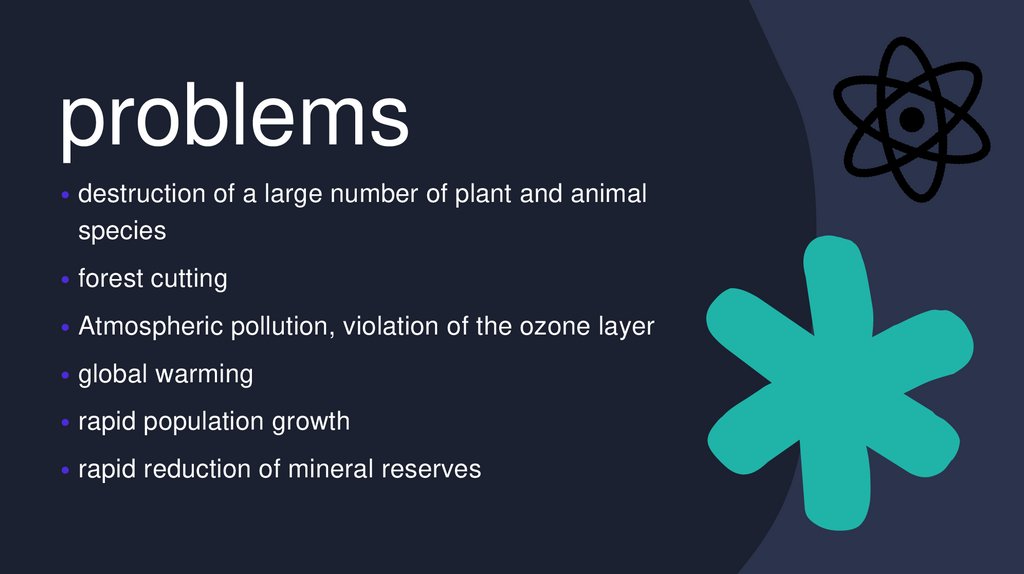 problems

• destruction of a large number of plant and animal species

• forest cutting

• Atmospheric pollution, violation of the ozone layer

• global warming

• rapid population growth

• rapid reduction of mineral reserves